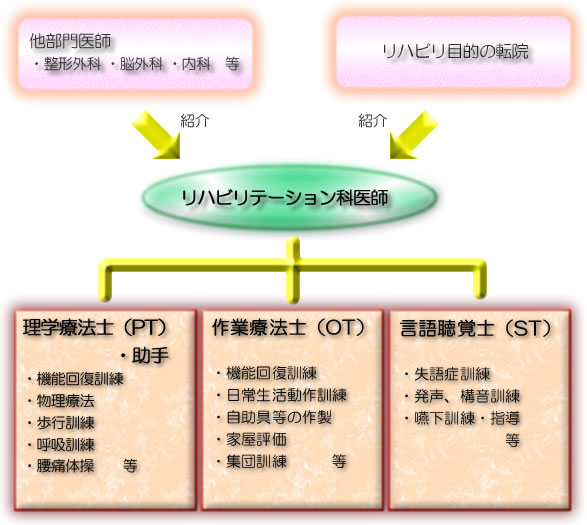 他部門医師
・整形外科 ・脳外科 ・内科 等

リハビリ目的の転院

紹介

紹介

リハビリテーション科医師

理学療法士（PT）
・助手
・機能回復訓練
・物理療法
・歩行訓練
・呼吸訓練
・腰痛体操 等

作業療法士（OT）
・機能回復訓練
・日常生活動作訓練
・自助具等の作製
・家屋評価
・集団訓練 等

言語聴覚士（ST）
・失語症訓練
・発声、構音訓練
・嚥下訓練・指導
等